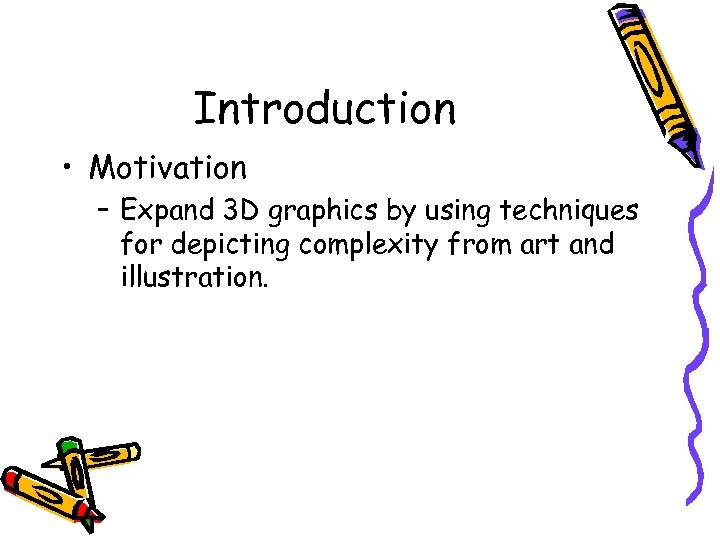 Introduction

• Motivation

– Expand 3D graphics by using techniques for depicting complexity from art and illustration.